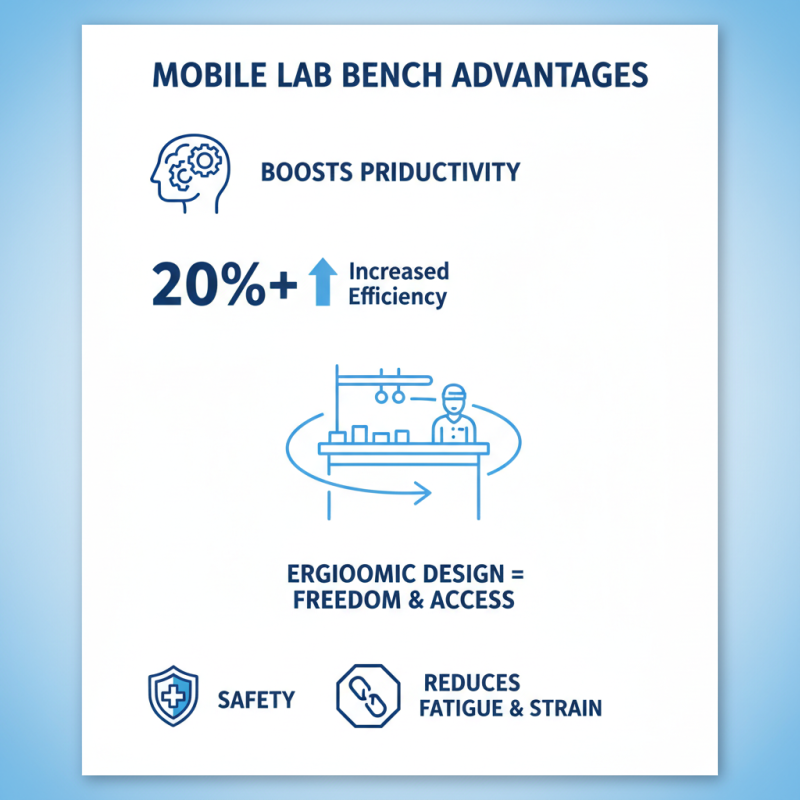 MOBILE LAB BENCH ADVANTAGES

BOOSTS PRIDUCTIVITY

20%+ Increased Efficiency

ERGIOOMIC DESIGN = FREEDOM & ACCESS

SAFETY

REDUCES FATIGUE & STRAIN